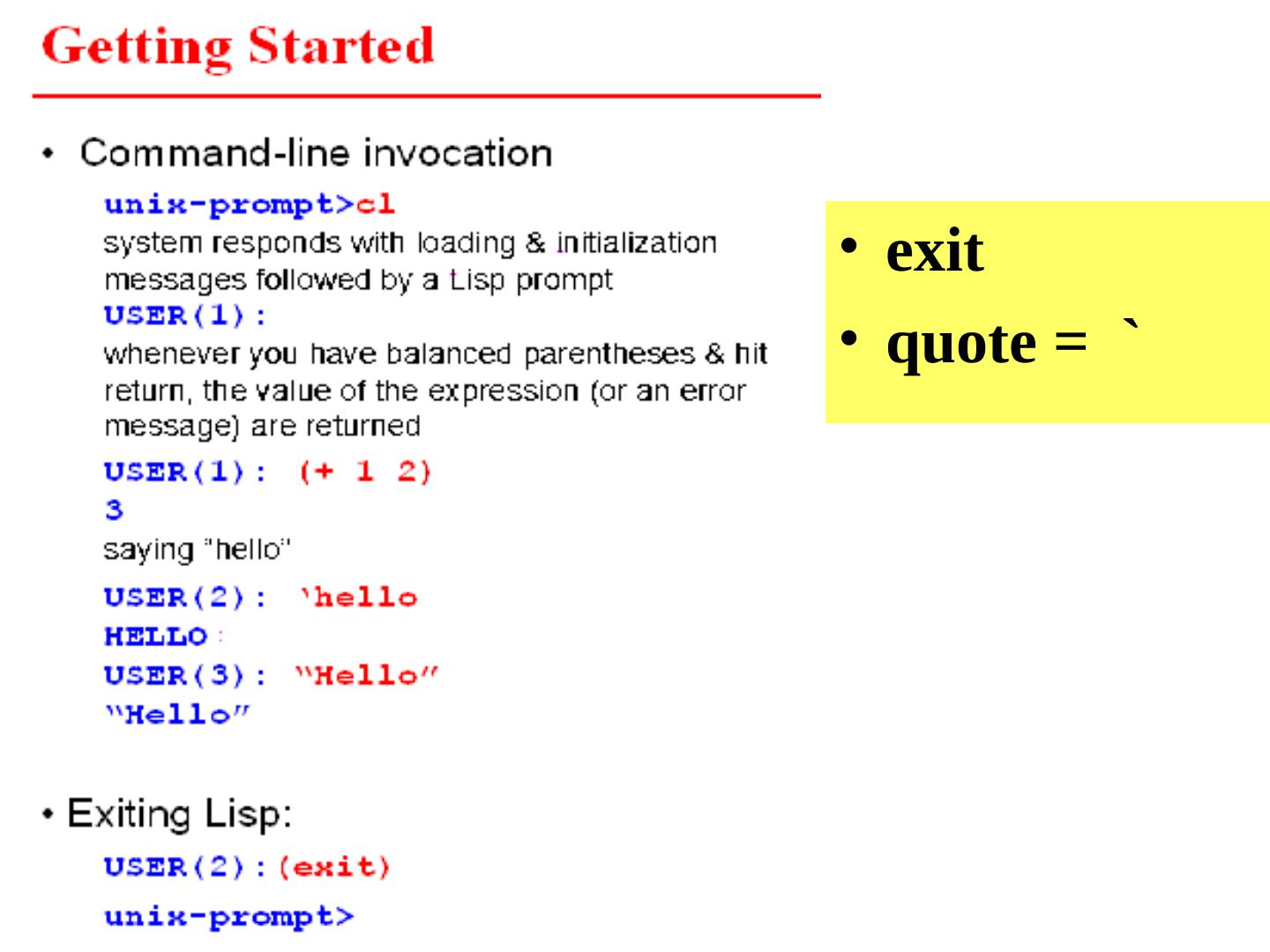 Getting Started

• Command-line invocation

unix-prompt>cl

system responds with loading & initialization messages followed by a Lisp prompt

USER(1):

whenever you have balanced parentheses & hit return, the value of the expression (or an error message) are returned

USER(1): (+ 1 2)

3

saying "hello"

USER(2): 'hello

HELLO

USER(3): "Hello"

"Hello"

• Exiting Lisp:

USER(2):(exit)

unix-prompt>

• exit

• quote = `